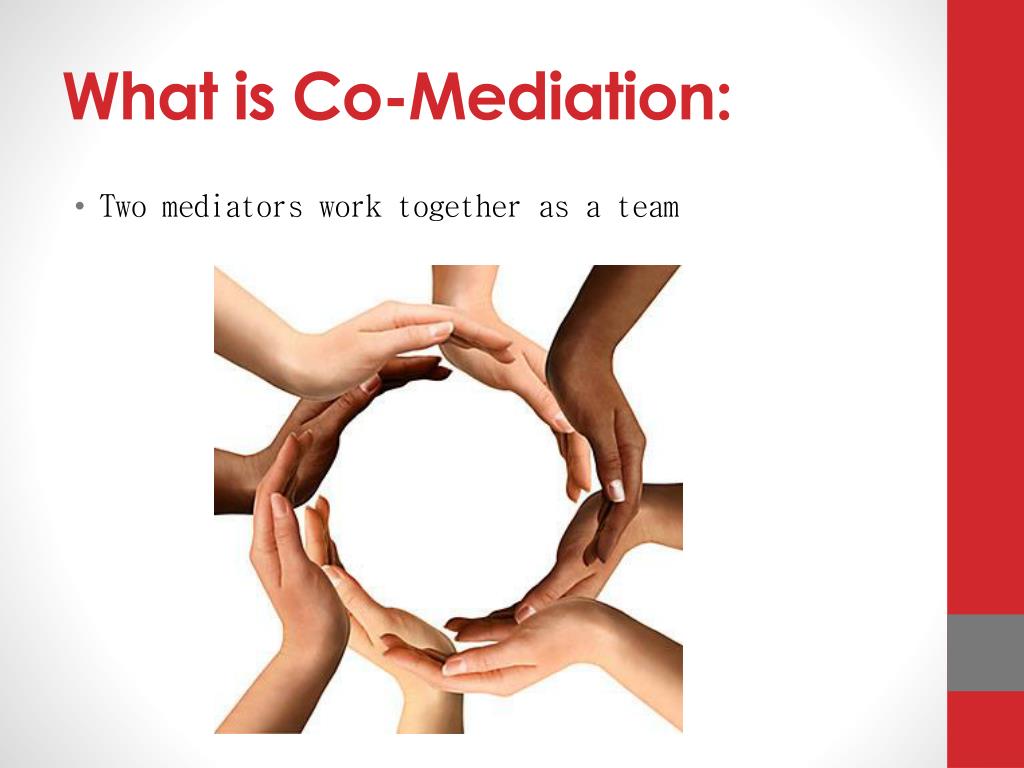 What is Co-Mediation:

• Two mediators work together as a team